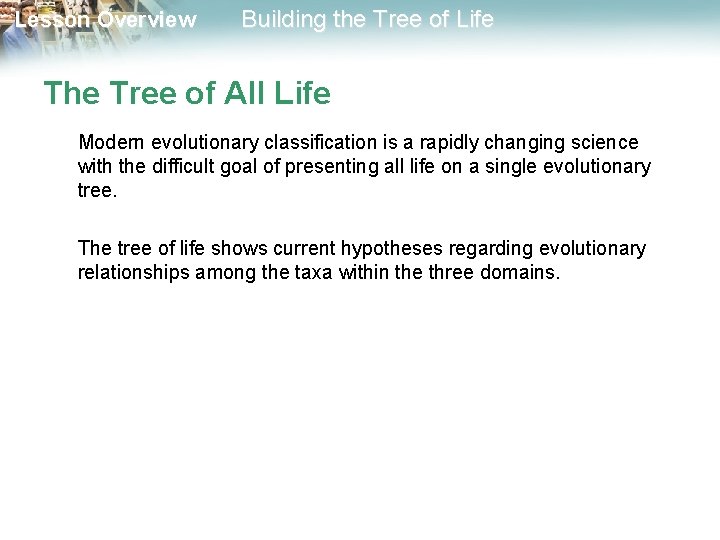 Lesson Overview Building the Tree of Life

The Tree of All Life

Modern evolutionary classification is a rapidly changing science with the difficult goal of presenting all life on a single evolutionary tree.

The tree of life shows current hypotheses regarding evolutionary relationships among the taxa within the three domains.